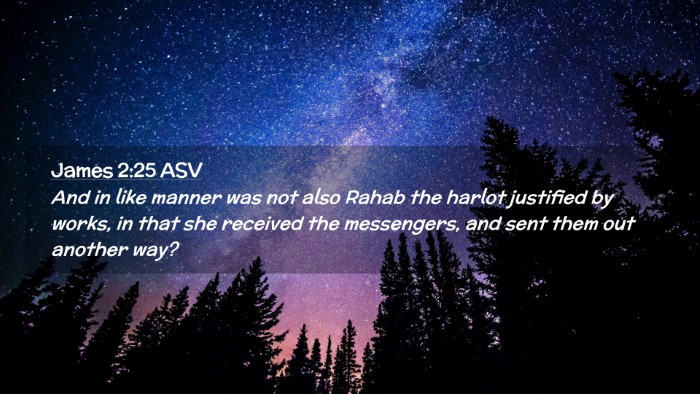 James 2:25 ASV
And in like manner was not also Rahab the harlot justified by works, in that she received the messengers, and sent them out another way?